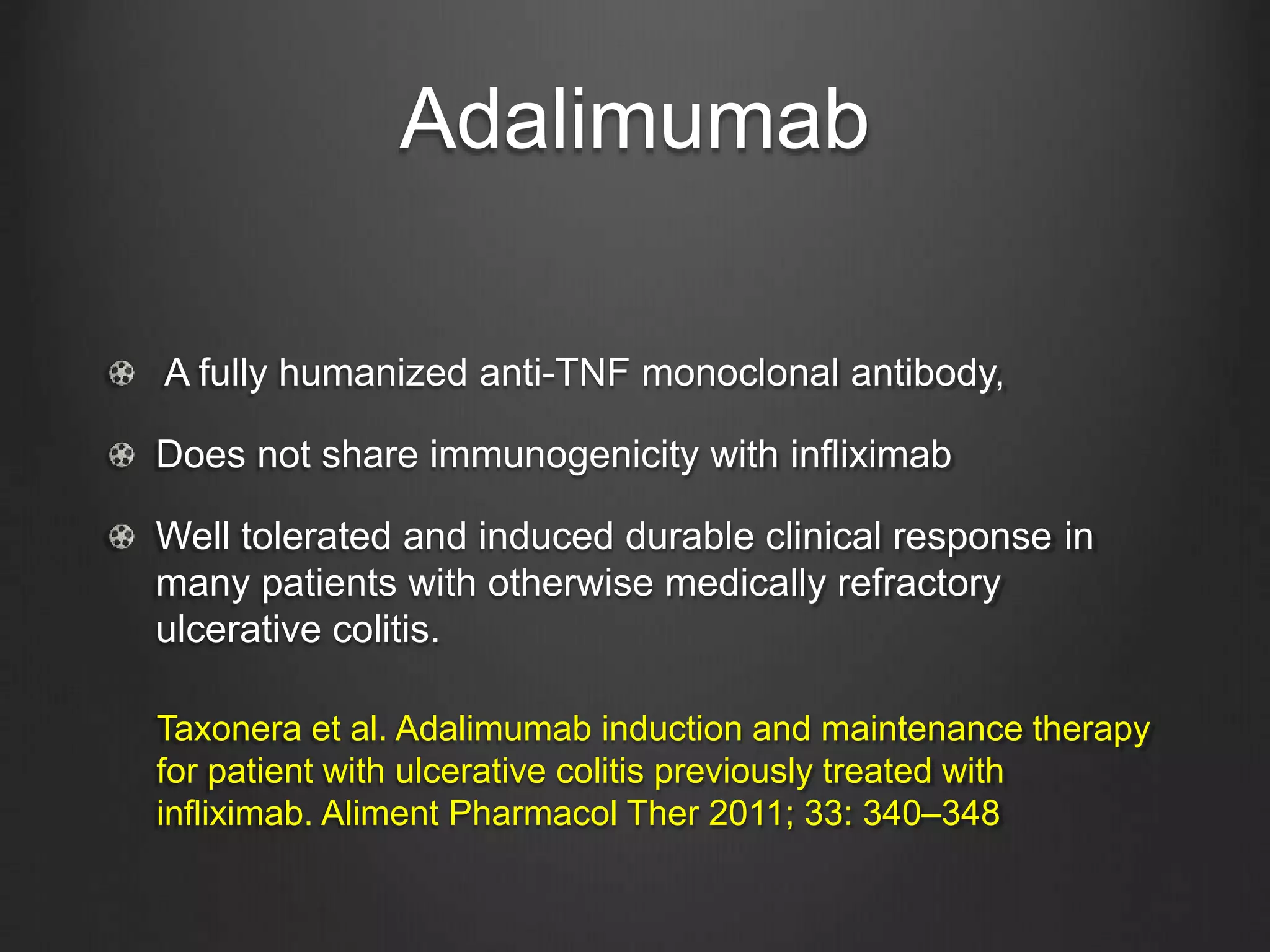 Adalimumab

A fully humanized anti-TNF monoclonal antibody,

Does not share immunogenicity with infliximab

Well tolerated and induced durable clinical response in many patients with otherwise medically refractory ulcerative colitis.

Taxonera et al. Adalimumab induction and maintenance therapy for patient with ulcerative colitis previously treated with infliximab. Aliment Pharmacol Ther 2011; 33: 340–348